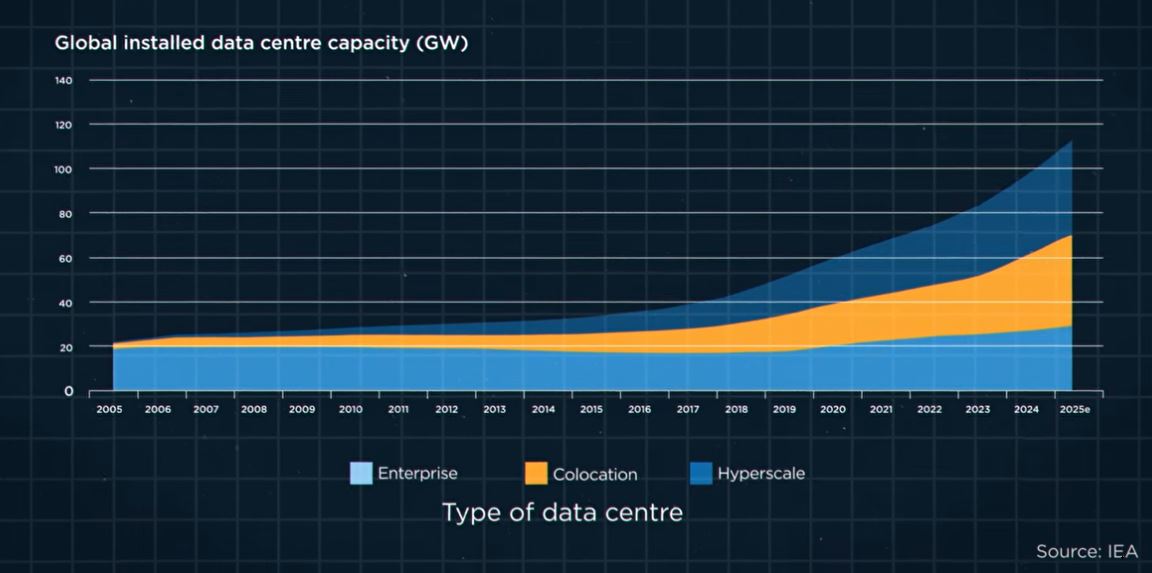 Global installed data centre capacity (GW)

140
120
100
80
60
40
20
0

2005 2006 2007 2008 2009 2010 2011 2012 2013 2014 2015 2016 2017 2018 2019 2020 2021 2022 2023 2024 2025e

Enterprise Colocation Hyperscale

Type of data centre

Source: IEA